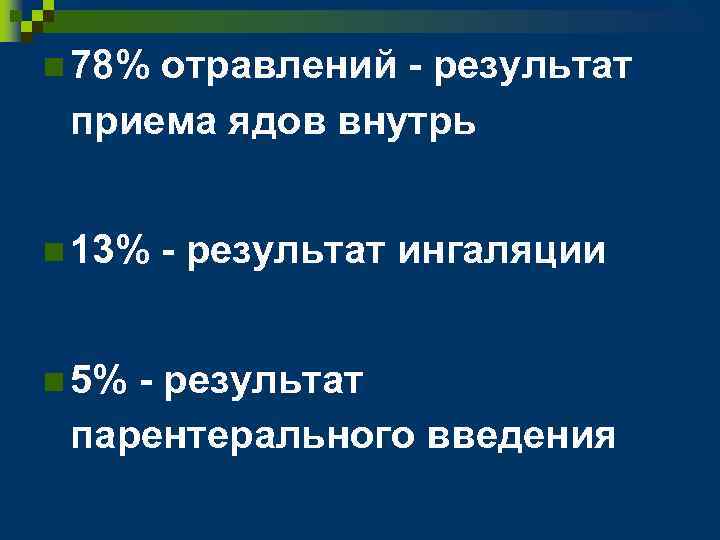 78% отравлений - результат приема ядов внутрь

13% - результат ингаляции

5% - результат парентерального введения